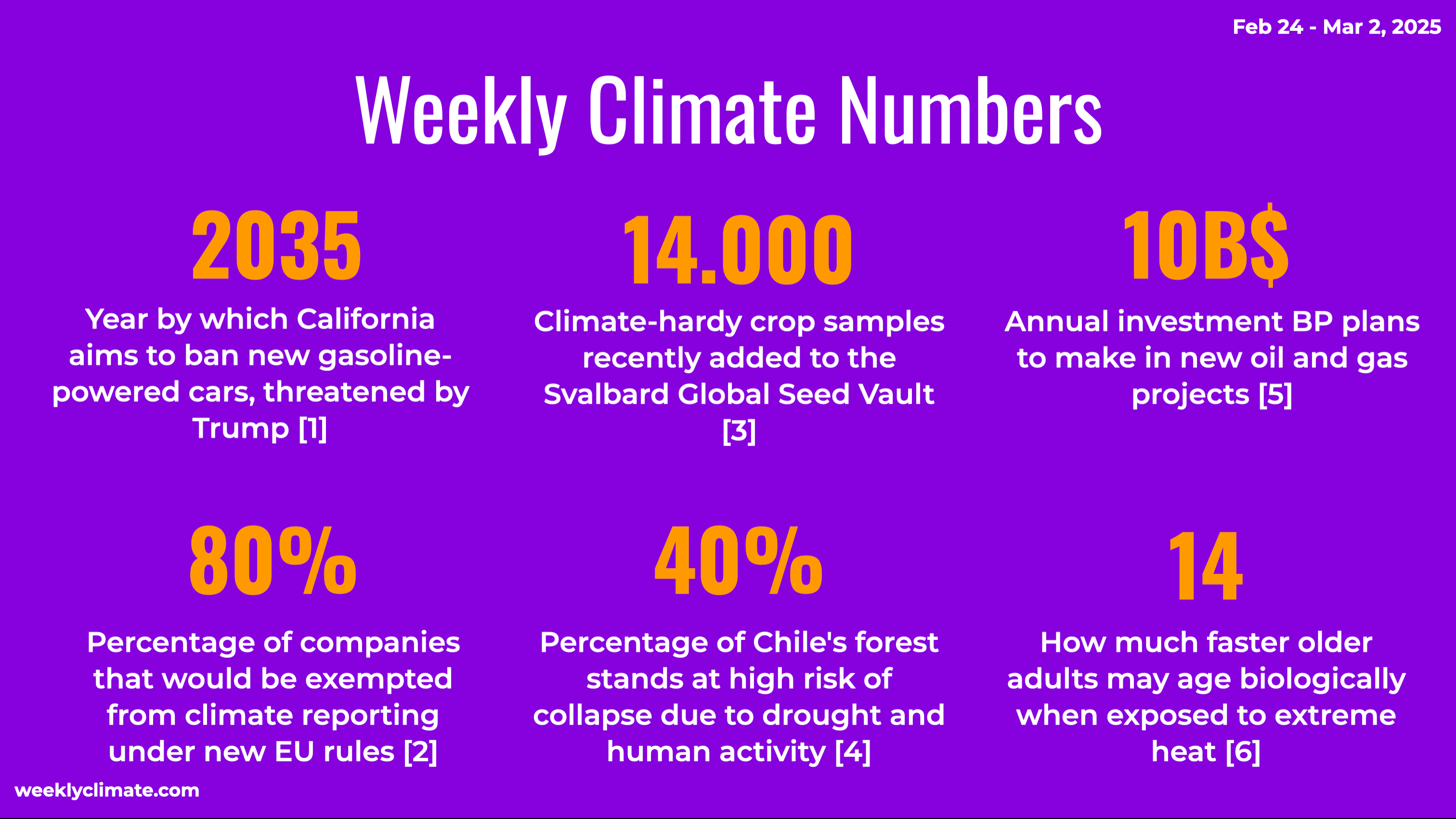 Feb 24 - Mar 2, 2025

Weekly Climate Numbers

2035

Year by which California aims to ban new gasoline-powered cars, threatened by Trump [1]

14.000

Climate-hardy crop samples recently added to the Svalbard Global Seed Vault [3]

10B$

Annual investment BP plans to make in new oil and gas projects [5]

80%

Percentage of companies that would be exempted from climate reporting under new EU rules [2]

40%

Percentage of Chile's forest stands at high risk of collapse due to drought and human activity [4]

14

How much faster older adults may age biologically when exposed to extreme heat [6]

weeklyclimate.com